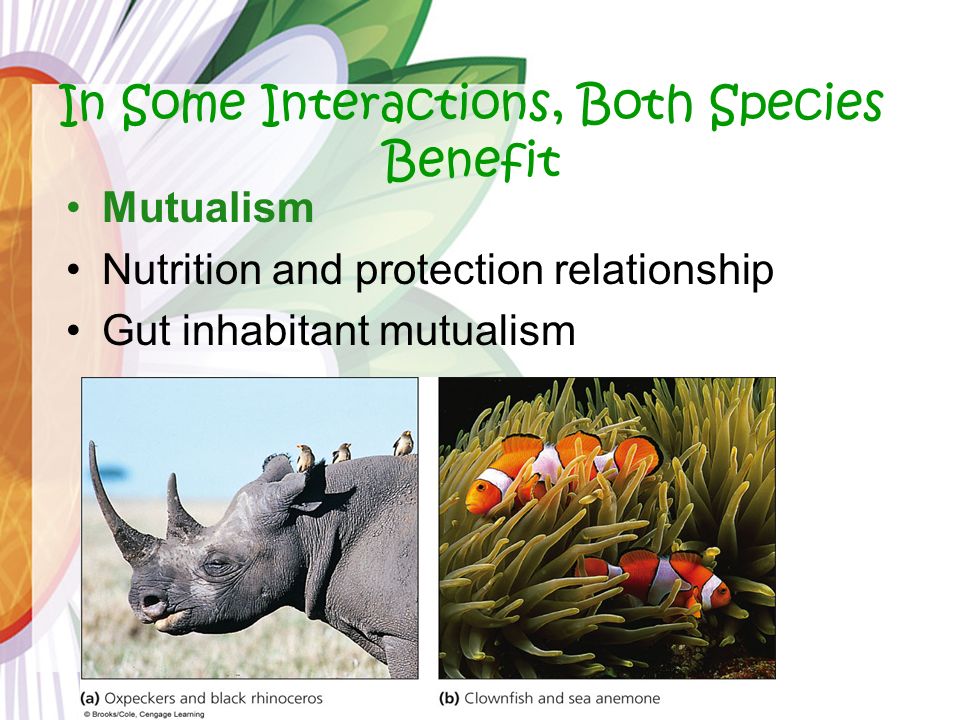 In Some Interactions, Both Species Benefit

• Mutualism
• Nutrition and protection relationship
• Gut inhabitant mutualism

(a) Oxpeckers and black rhinoceros
© Brooks/Cole, Cengage Learning

(b) Clownfish and sea anemone